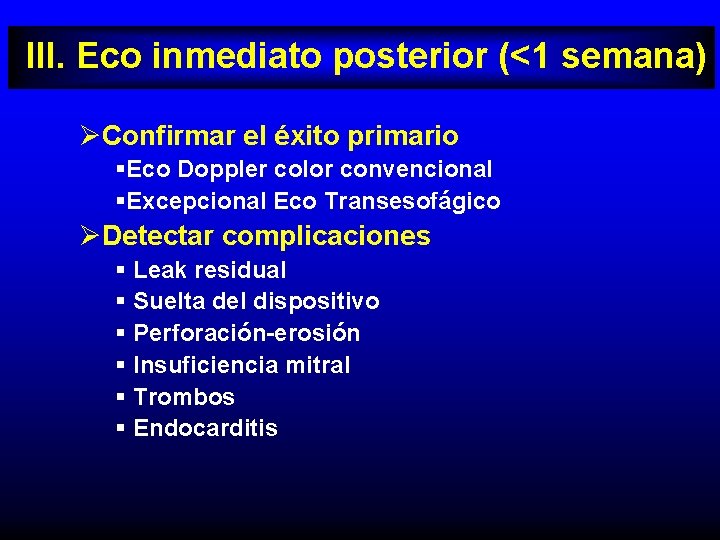 III. Eco inmediato posterior (<1 semana)

➢Confirmar el éxito primario
▪Eco Doppler color convencional
▪Excepcional Eco Transesofágico
➢Detectar complicaciones
▪ Leak residual
▪ Suelta del dispositivo
▪ Perforación-erosión
▪ Insuficiencia mitral
▪ Trombos
▪ Endocarditis